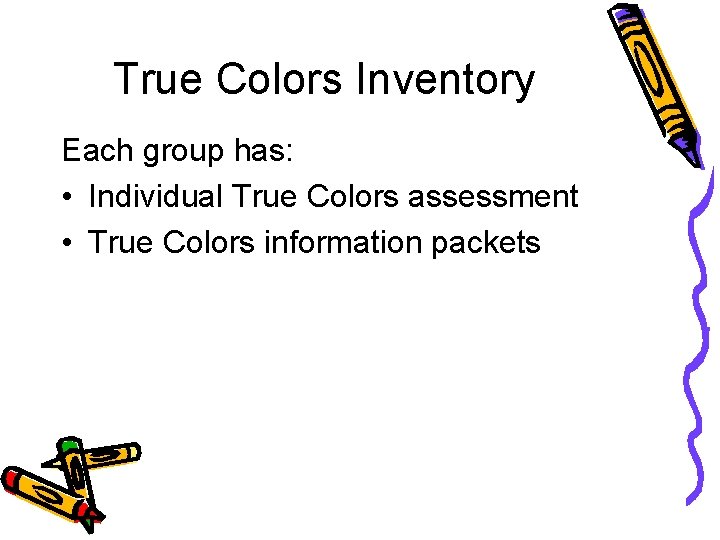 True Colors Inventory

Each group has:

• Individual True Colors assessment
• True Colors information packets